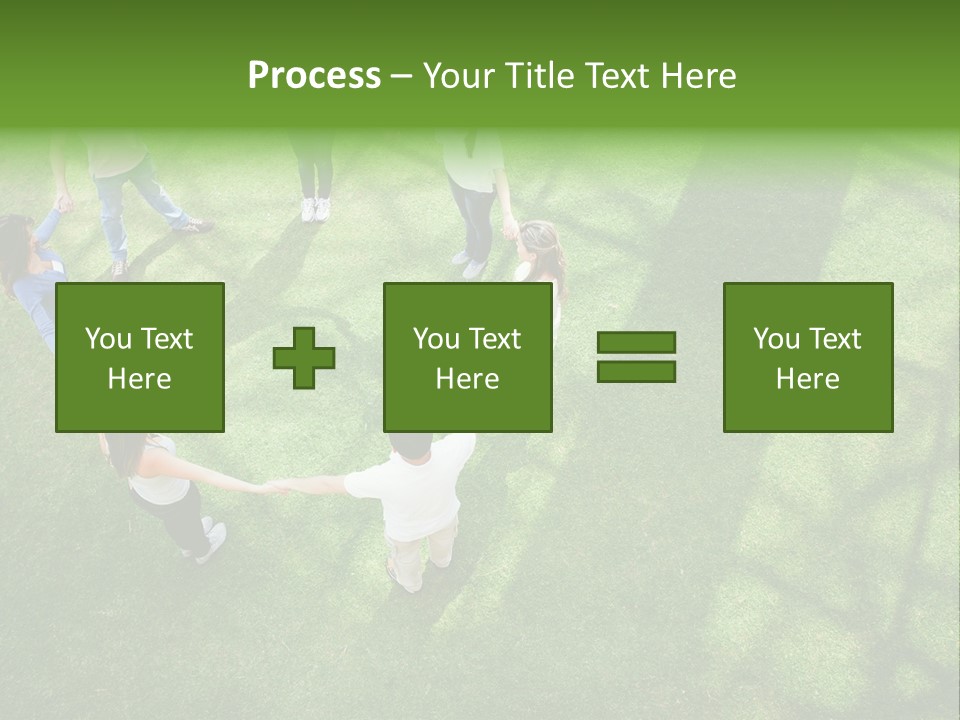 Process – Your Title Text Here

You Text Here

You Text Here

You Text Here